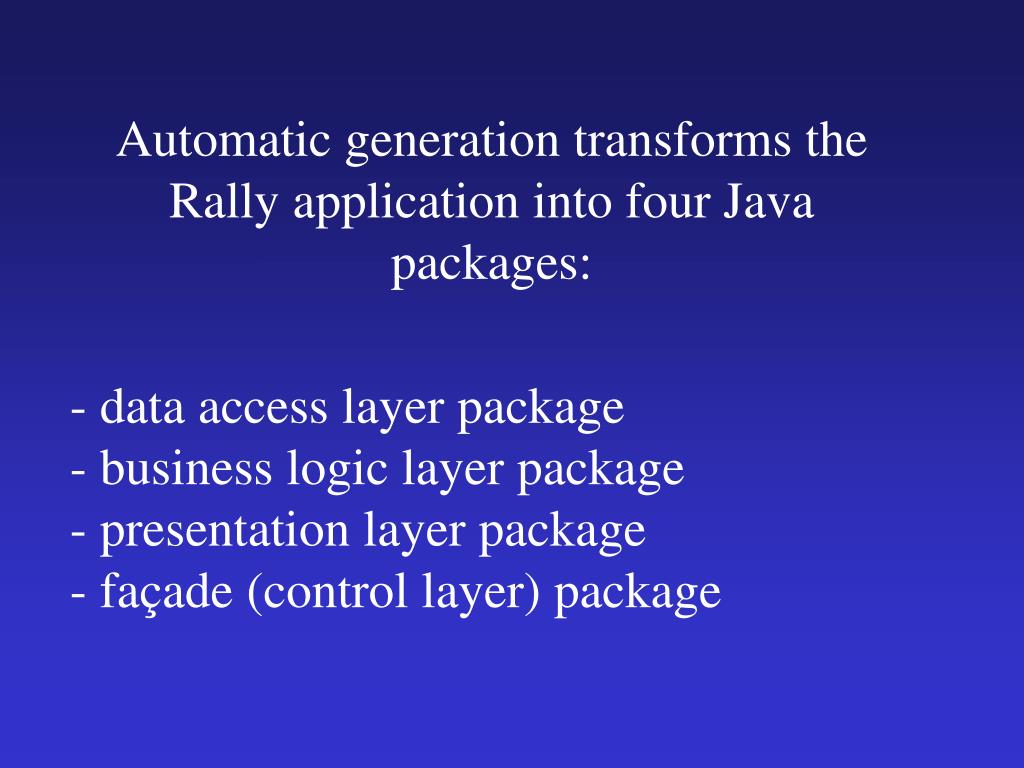 Automatic generation transforms the Rally application into four Java packages:

- data access layer package
- business logic layer package
- presentation layer package
- façade (control layer) package